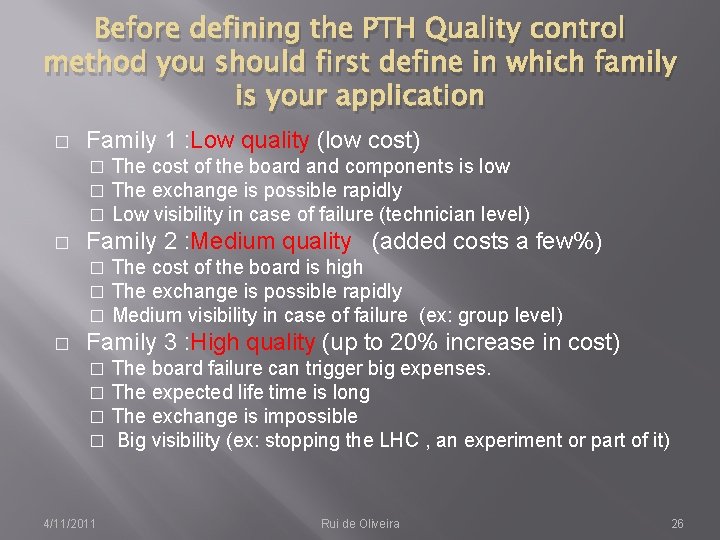 Before defining the PTH Quality control method you should first define in which family is your application

□ Family 1 :Low quality (low cost)
□ The cost of the board and components is low
□ The exchange is possible rapidly
□ Low visibility in case of failure (technician level)

□ Family 2 :Medium quality (added costs a few%)
□ The cost of the board is high
□ The exchange is possible rapidly
□ Medium visibility in case of failure (ex: group level)

□ Family 3 :High quality (up to 20% increase in cost)
□ The board failure can trigger big expenses.
□ The expected life time is long
□ The exchange is impossible
□ Big visibility (ex: stopping the LHC , an experiment or part of it)

4/11/2011 Rui de Oliveira 26